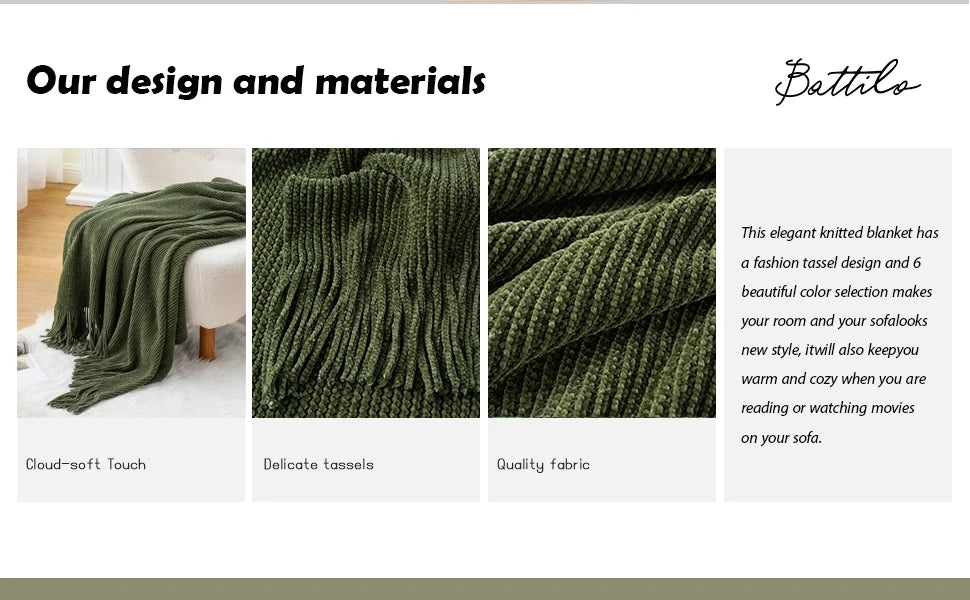 Our design and materials

Battilo

Cloud-soft Touch

Delicate tassels

Quality fabric

This elegant knitted blanket has a fashion tassel design and 6 beautiful color selection makes your room and your sofalooks new style, itwill also keepyou warm and cozy when you are reading or watching movies on your sofa.